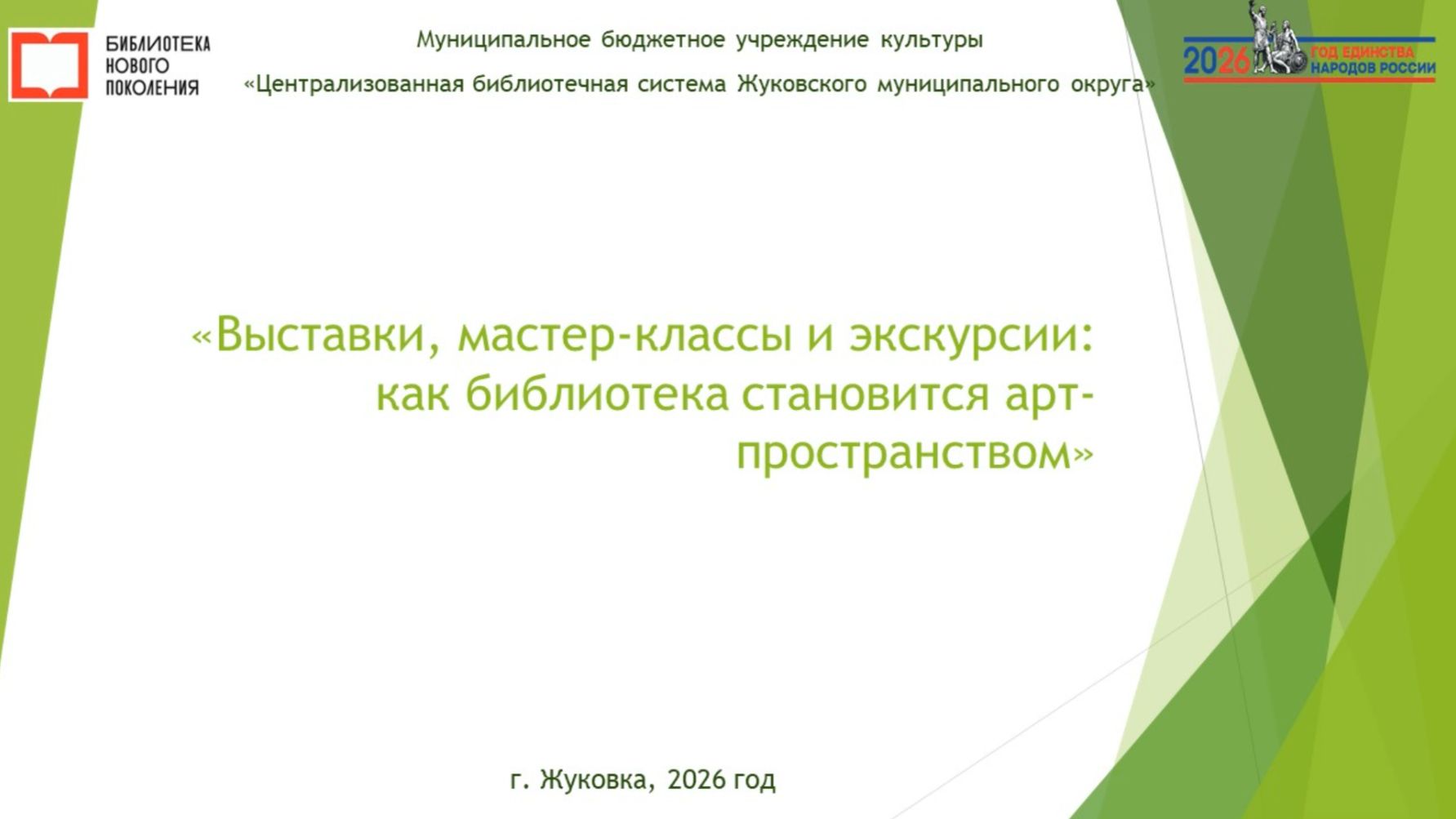 БИБЛИОТЕКА НОВОГО ПОКОЛЕНИЯ

Муниципальное бюджетное учреждение культуры
«Централизованная библиотечная система Жуковского муниципального округа»

2026 ГОД ЕДИНСТВА НАРОДОВ РОССИИ

«Выставки, мастер-классы и экскурсии: как библиотека становится арт-пространством»

г. Жуковка, 2026 год